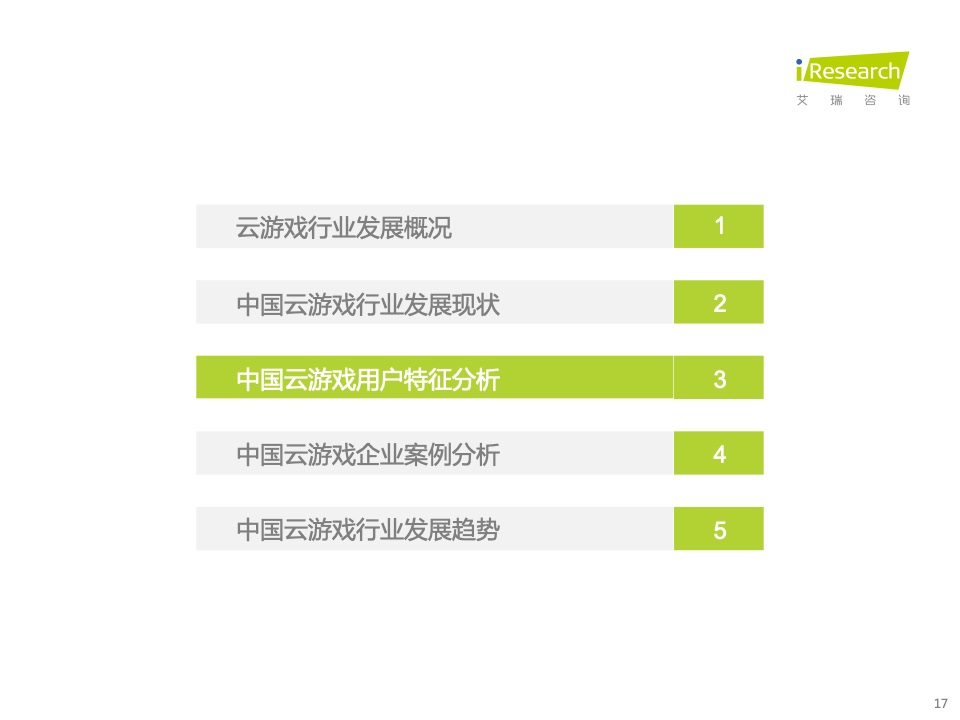 iResearch
艾 瑞 咨 询

云游戏行业发展概况 1

中国云游戏行业发展现状 2

中国云游戏用户特征分析 3

中国云游戏企业案例分析 4

中国云游戏行业发展趋势 5

17